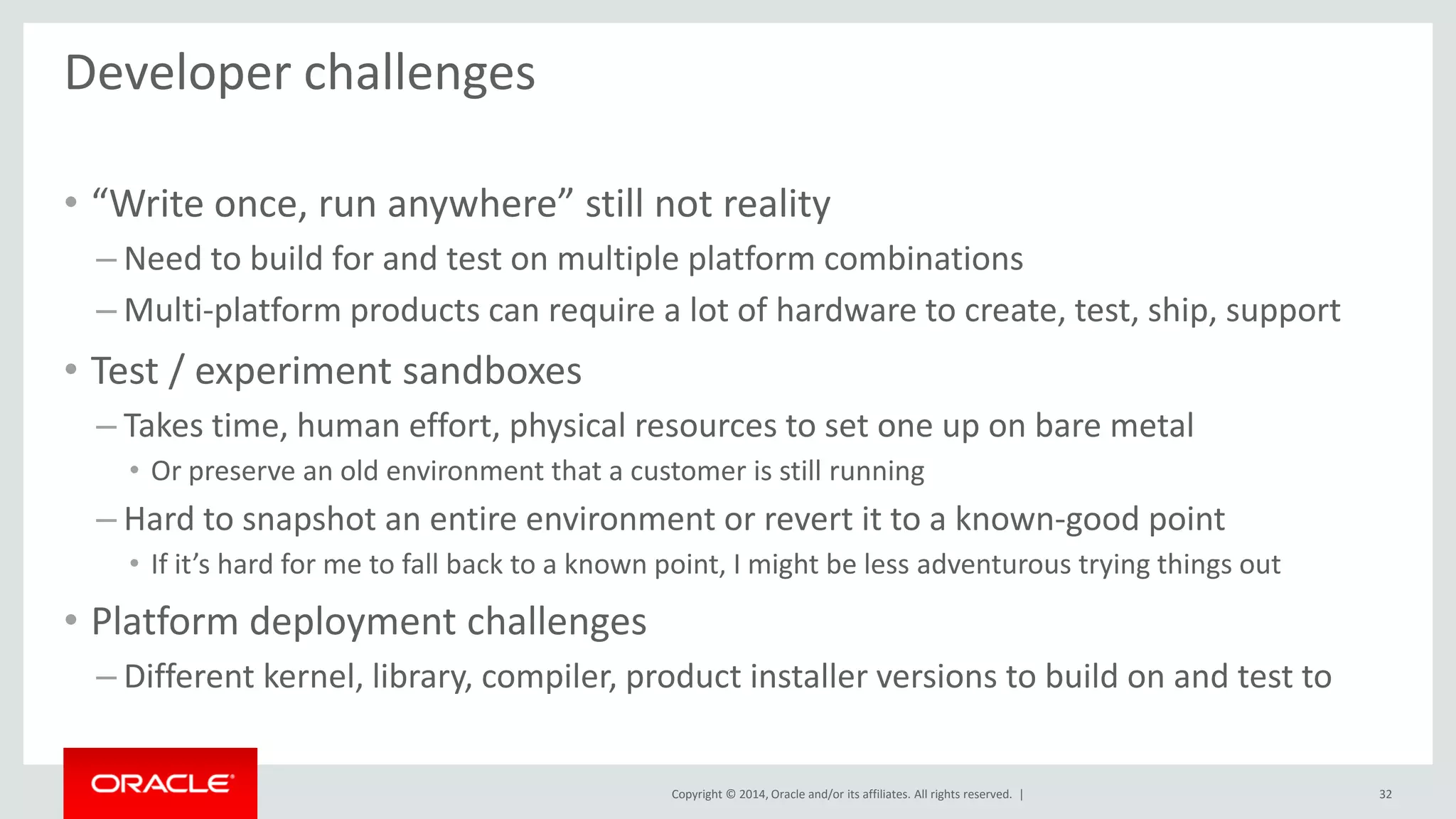 Developer challenges

• “Write once, run anywhere” still not reality
– Need to build for and test on multiple platform combinations
– Multi-platform products can require a lot of hardware to create, test, ship, support

• Test / experiment sandboxes
– Takes time, human effort, physical resources to set one up on bare metal
• Or preserve an old environment that a customer is still running
– Hard to snapshot an entire environment or revert it to a known-good point
• If it’s hard for me to fall back to a known point, I might be less adventurous trying things out

• Platform deployment challenges
– Different kernel, library, compiler, product installer versions to build on and test to

ORACLE

Copyright © 2014, Oracle and/or its affiliates. All rights reserved. |

32